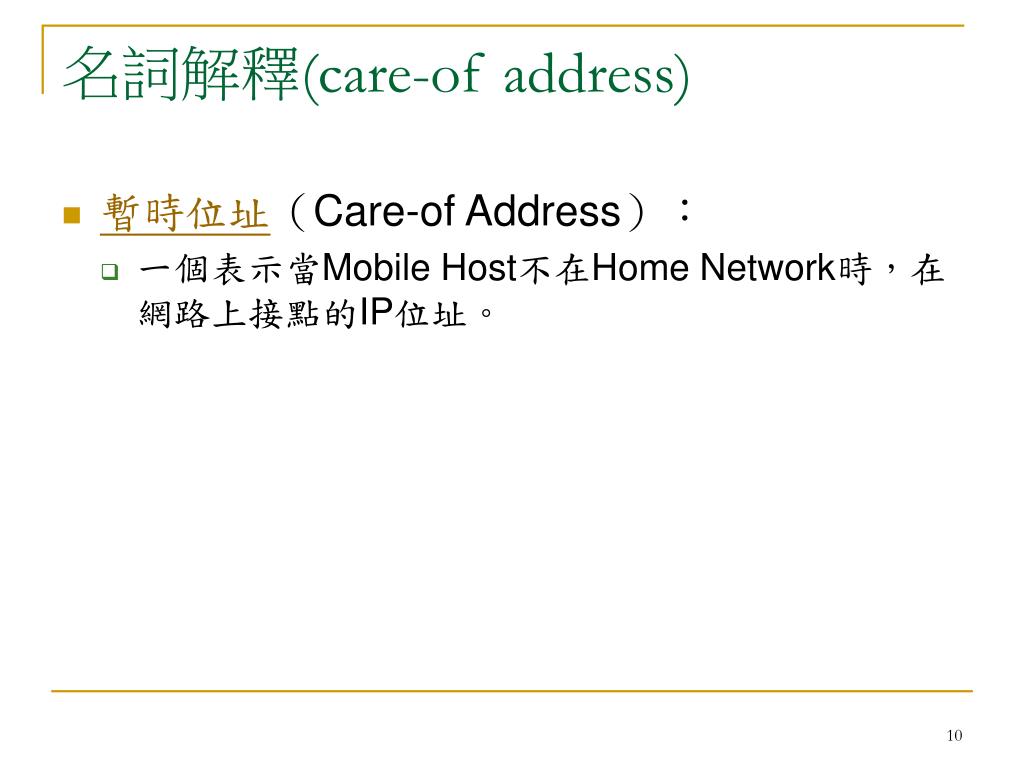 名詞解釋(care-of address)

暫時位址（Care-of Address）：

一個表示當Mobile Host不在Home Network時，在網路上接點的IP位址。

10